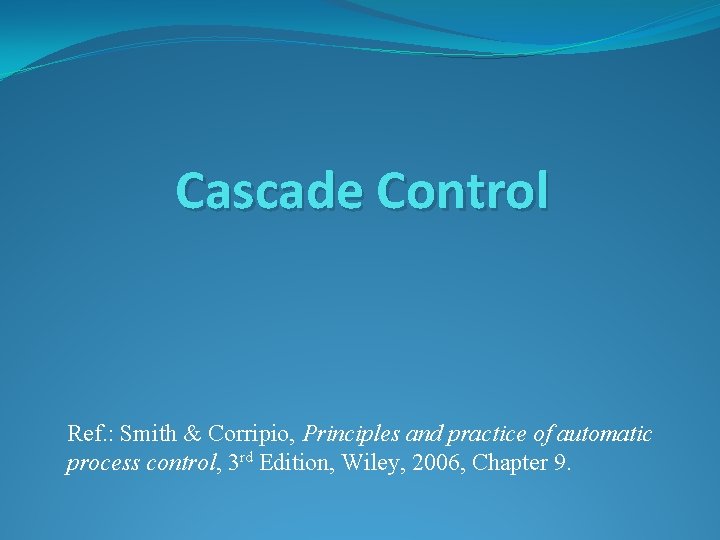 Cascade Control

Ref.: Smith & Corripio, Principles and practice of automatic process control, 3rd Edition, Wiley, 2006, Chapter 9.